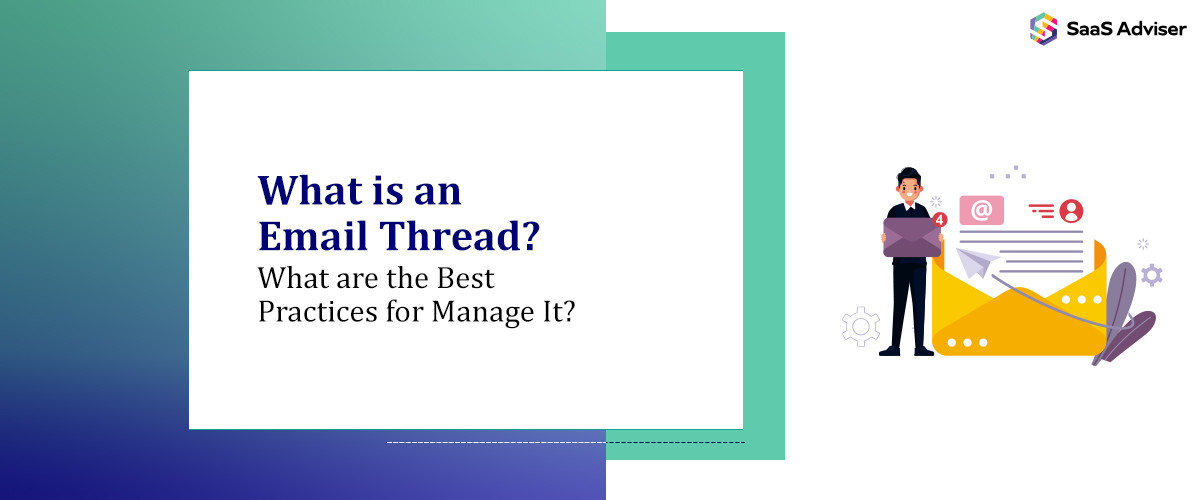 SaaS Adviser

What is an Email Thread?
What are the Best Practices for Manage It?

4

@